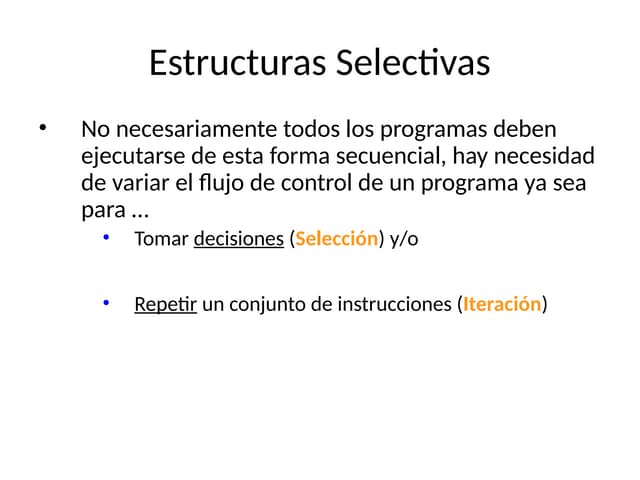 Estructuras Selectivas

• No necesariamente todos los programas deben ejecutarse de esta forma secuencial, hay necesidad de variar el flujo de control de un programa ya sea para ...

• Tomar decisiones (Selección) y/o

• Repetir un conjunto de instrucciones (Iteración)